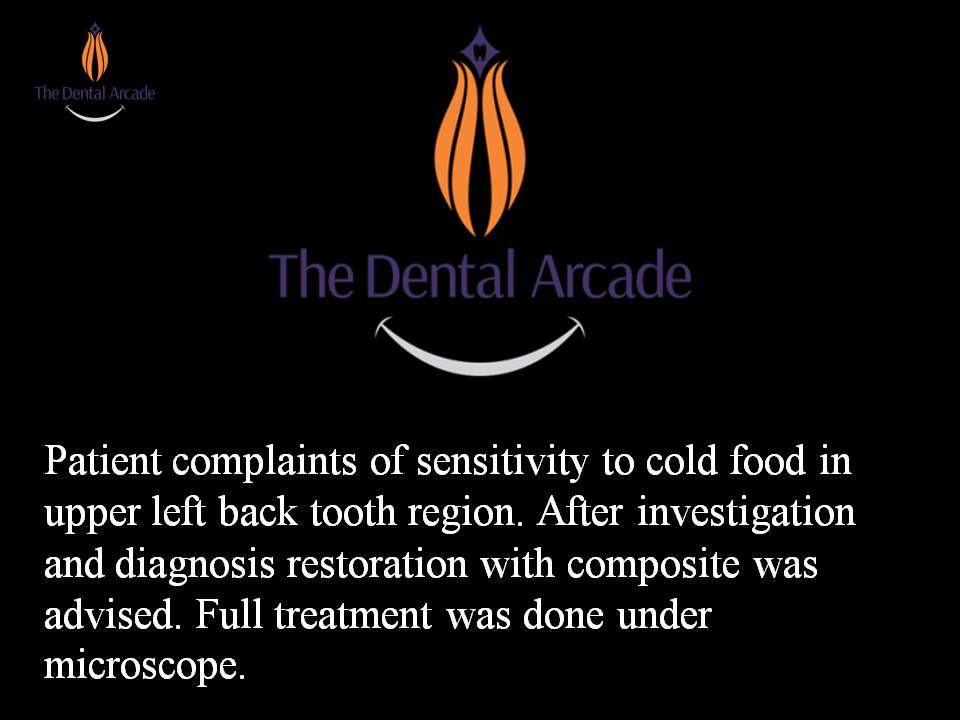 The Dental Arcade

The Dental Arcade

Patient complaints of sensitivity to cold food in upper left back tooth region. After investigation and diagnosis restoration with composite was advised. Full treatment was done under microscope.